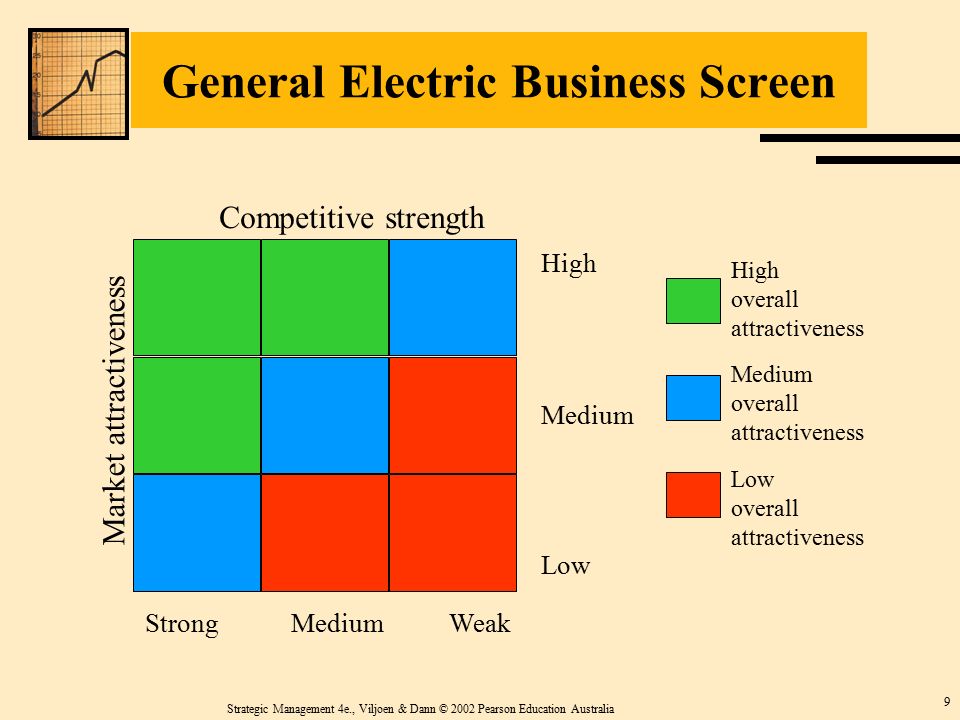 General Electric Business Screen

Competitive strength

Market attractiveness

High

Medium

Low

Strong Medium Weak

High overall attractiveness

Medium overall attractiveness

Low overall attractiveness

Strategic Management 4e., Viljoen & Dann © 2002 Pearson Education Australia

9